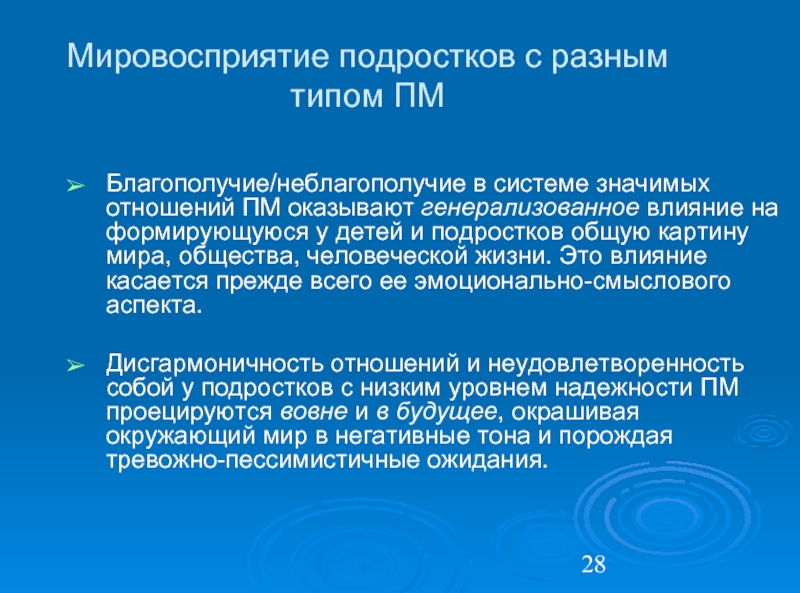 Мировосприятие подростков с разным типом ПМ

➢ Благополучие/неблагополучие в системе значимых отношений ПМ оказывают генерализованное влияние на формирующуюся у детей и подростков общую картину мира, общества, человеческой жизни. Это влияние касается прежде всего ее эмоционально-смыслового аспекта.

➢ Дисгармоничность отношений и неудовлетворенность собой у подростков с низким уровнем надежности ПМ проецируются вовне и в будущее, окрашивая окружающий мир в негативные тона и порождая тревожно-пессимистичные ожидания.

28